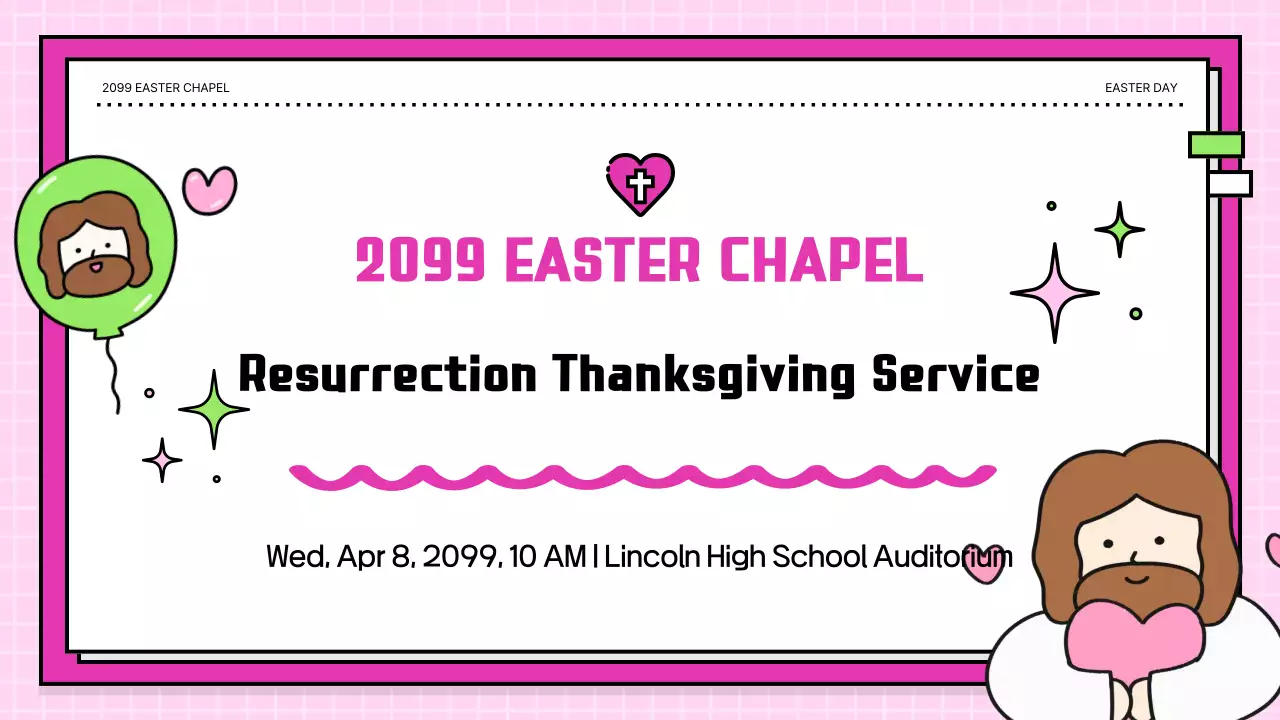 2099 EASTER CHAPEL

EASTER DAY

2099 EASTER CHAPEL

Resurrection Thanksgiving Service

Wed, Apr 8, 2099, 10 AM | Lincoln High School Auditorium